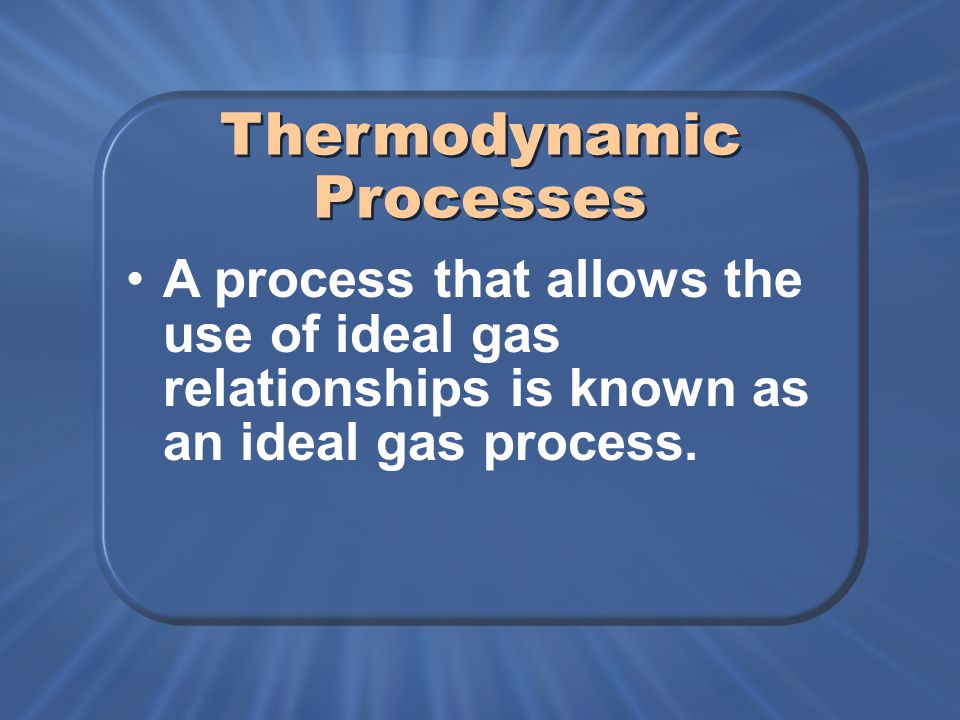 Thermodynamic Processes

• A process that allows the use of ideal gas relationships is known as an ideal gas process.